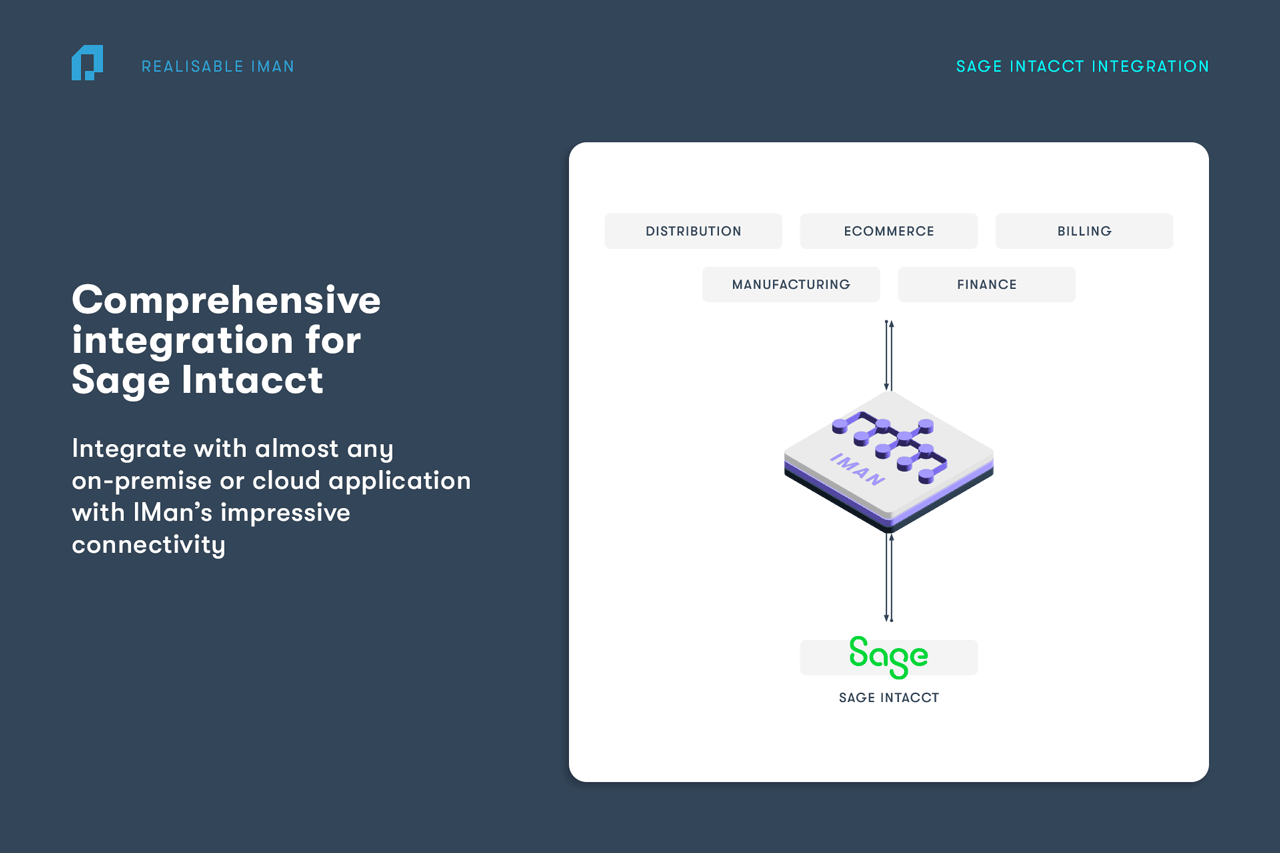 REALISABLE IMAN

SAGE INTACCT INTEGRATION

Comprehensive integration for Sage Intacct

Integrate with almost any on-premise or cloud application with IMan's impressive connectivity

DISTRIBUTION

ECOMMERCE

BILLING

MANUFACTURING

FINANCE

IMAN

Sage

SAGE INTACCT